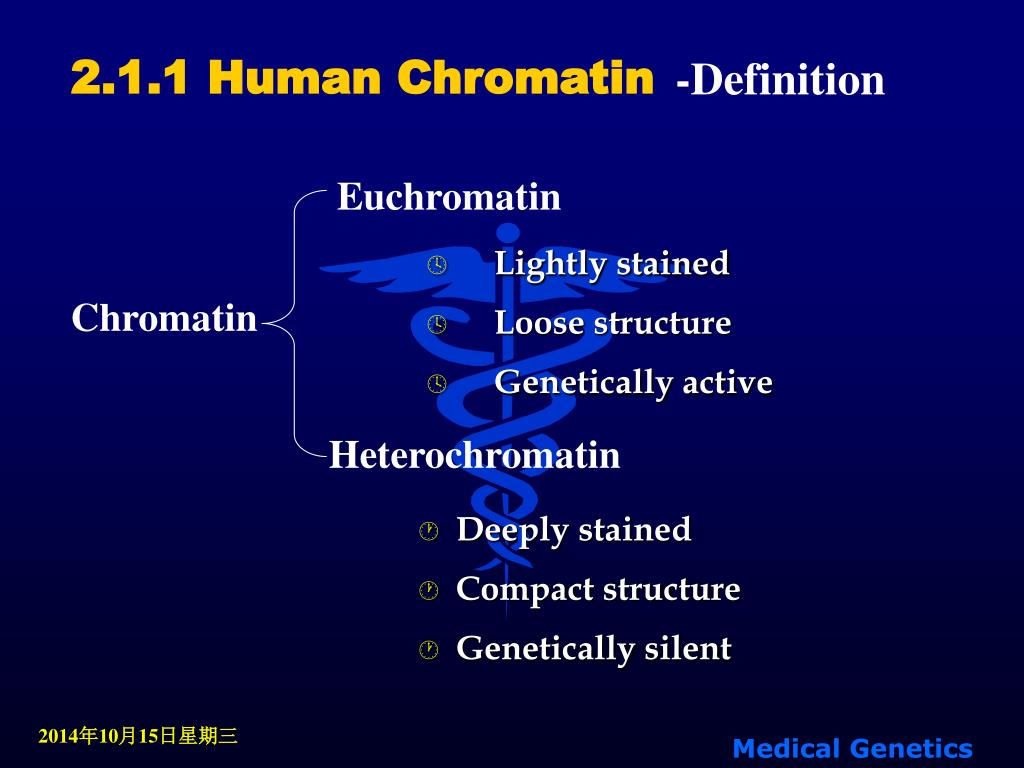 2.1.1 Human Chromatin -Definition

Chromatin

Euchromatin

Lightly stained

Loose structure

Genetically active

Heterochromatin

Deeply stained

Compact structure

Genetically silent

2014年10月15日星期三

Medical Genetics